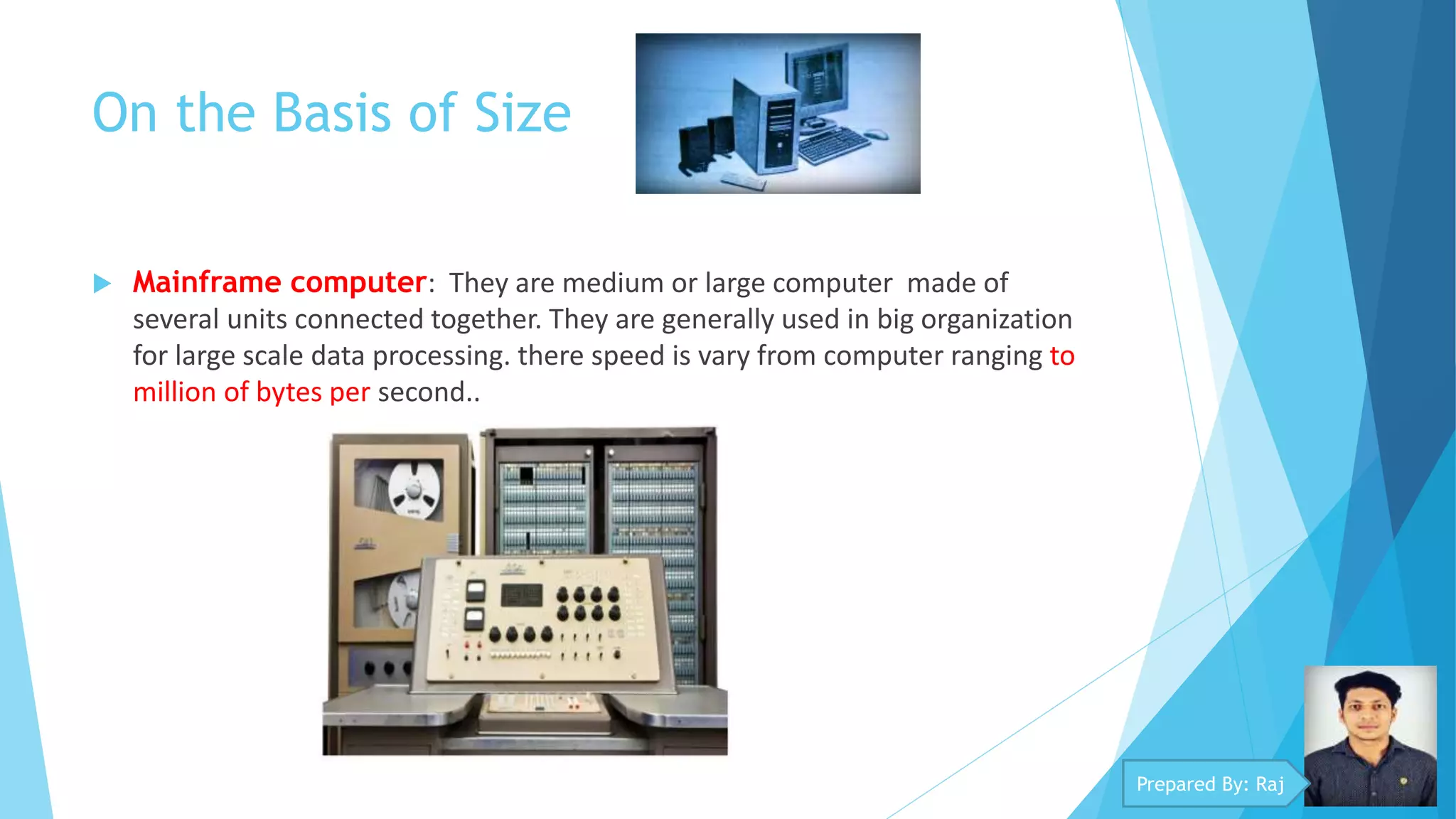 On the Basis of Size

Mainframe computer: They are medium or large computer made of several units connected together. They are generally used in big organization for large scale data processing. there speed is vary from computer ranging to million of bytes per second..

Prepared By: Raj